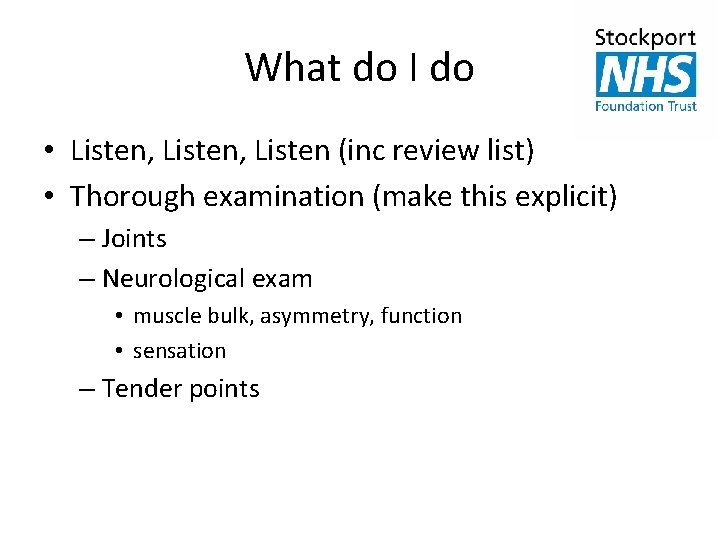 What do I do

Stockport
NHS
Foundation Trust

• Listen, Listen, Listen (inc review list)
• Thorough examination (make this explicit)
– Joints
– Neurological exam
• muscle bulk, asymmetry, function
• sensation
– Tender points